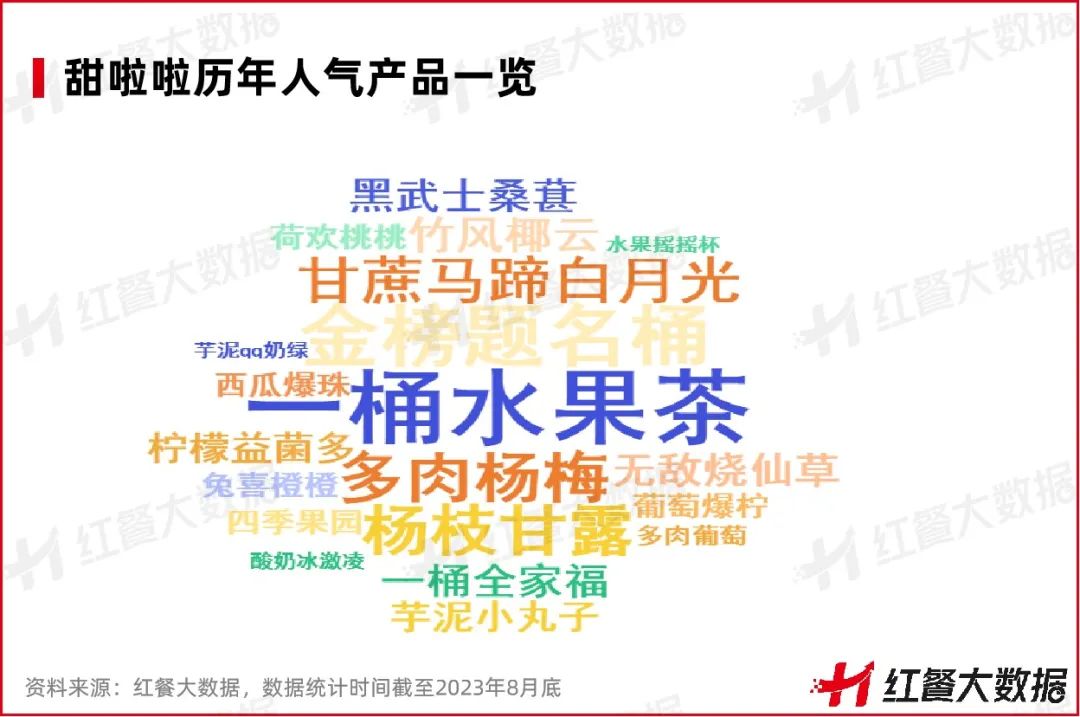 甜啦啦历年人气产品一览

黑武士桑葚
荷欢桃桃
竹风椰云
水果摇摇杯
甘蔗马蹄白月光
金榜题名桶
芋泥qq奶绿
西瓜爆珠
一桶水果茶
柠檬益菌多
多肉杨梅
无敌烧仙草
兔喜橙橙
葡萄爆柠
四季果园
杨枝甘露
多肉葡萄
酸奶冰激凌
一桶全家福
芋泥小丸子

资料来源：红餐大数据，数据统计时间截至2023年8月底

红餐大数据